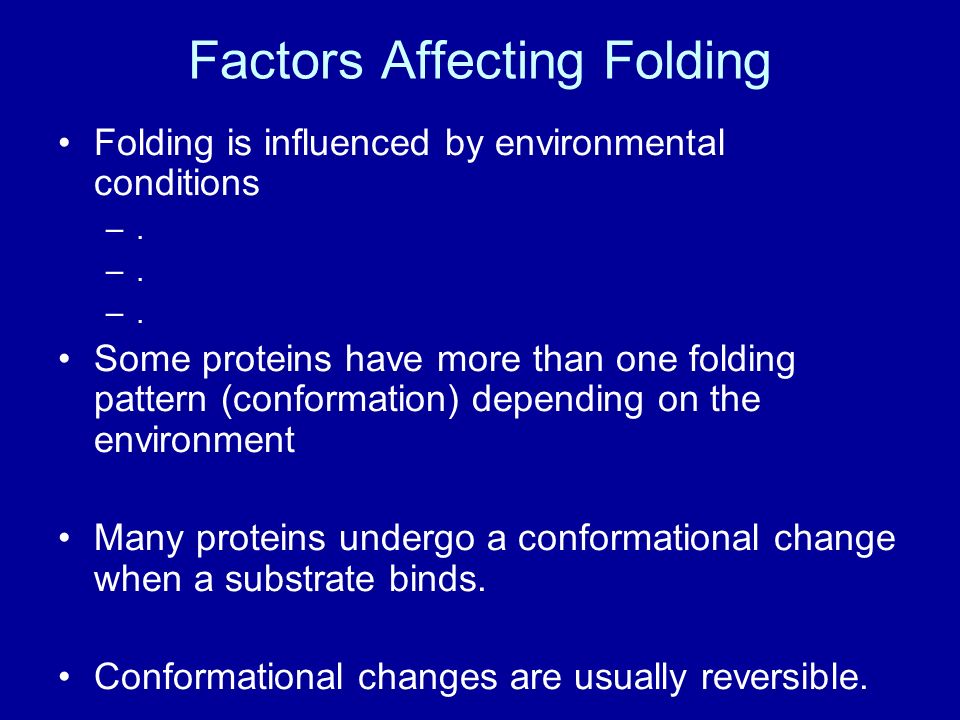 Factors Affecting Folding

• Folding is influenced by environmental conditions
– .
– .
– .

• Some proteins have more than one folding pattern (conformation) depending on the environment

• Many proteins undergo a conformational change when a substrate binds.

• Conformational changes are usually reversible.